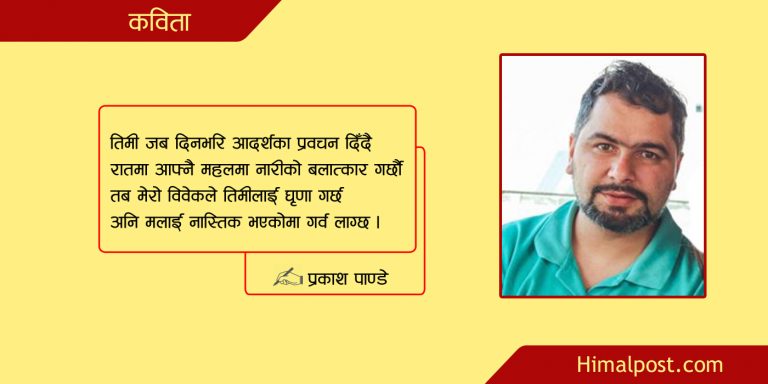 कविता

तिमी जब दिनभरि आदर्शका प्रवचन दिँदै
रातमा आफ्नै महलमा नारीको बलात्कार गर्छौ
तब मेरो विवेकले तिमीलाई घृणा गर्छ
अनि मलाई नास्तिक भएकोमा गर्व लाग्छ ।

प्रकाश पाण्डे

Himalpost.com